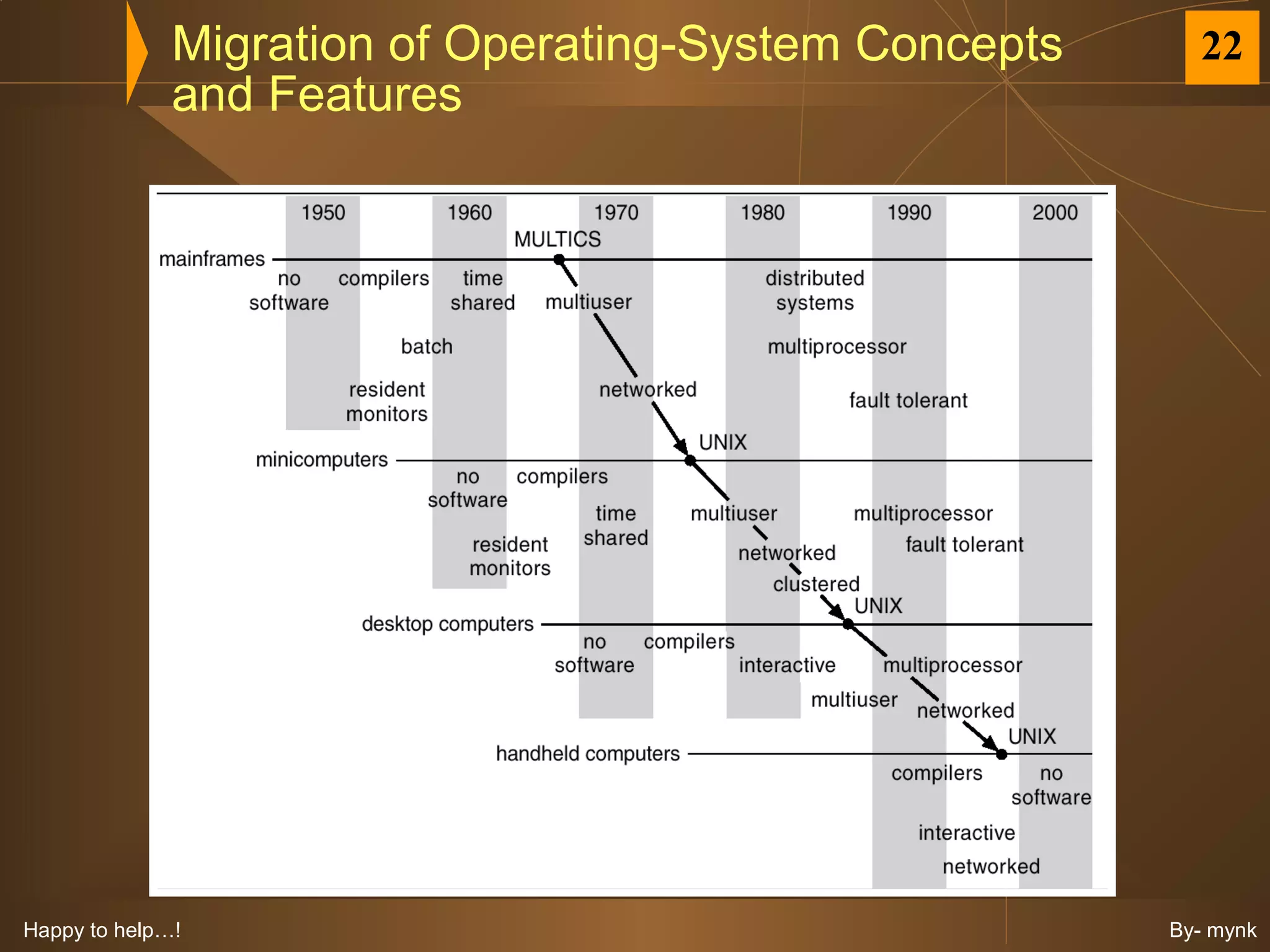 Migration of Operating-System Concepts and Features

22

1950 1960 1970 1980 1990 2000

MULTICS

mainframes

no software compilers time shared multiuser distributed systems

batch multiprocessor

resident monitors networked fault tolerant

UNIX

minicomputers

no software compilers

time shared multiuser multiprocessor

resident monitors networked fault tolerant

clustered

UNIX

desktop computers

no software compilers interactive multiprocessor

multiuser networked

UNIX

handheld computers

compilers no software

interactive

networked

Happy to help…!

By- mynk